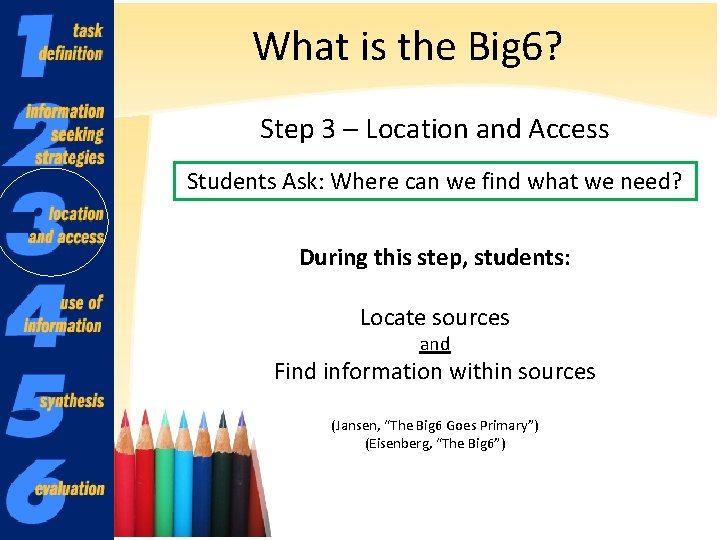 1 task definition
2 information seeking strategies
3 location and access
4 use of information
5 synthesis
6 evaluation

What is the Big6?

Step 3 – Location and Access

Students Ask: Where can we find what we need?

During this step, students:

Locate sources
and
Find information within sources

(Jansen, "The Big6 Goes Primary")
(Eisenberg, "The Big6")